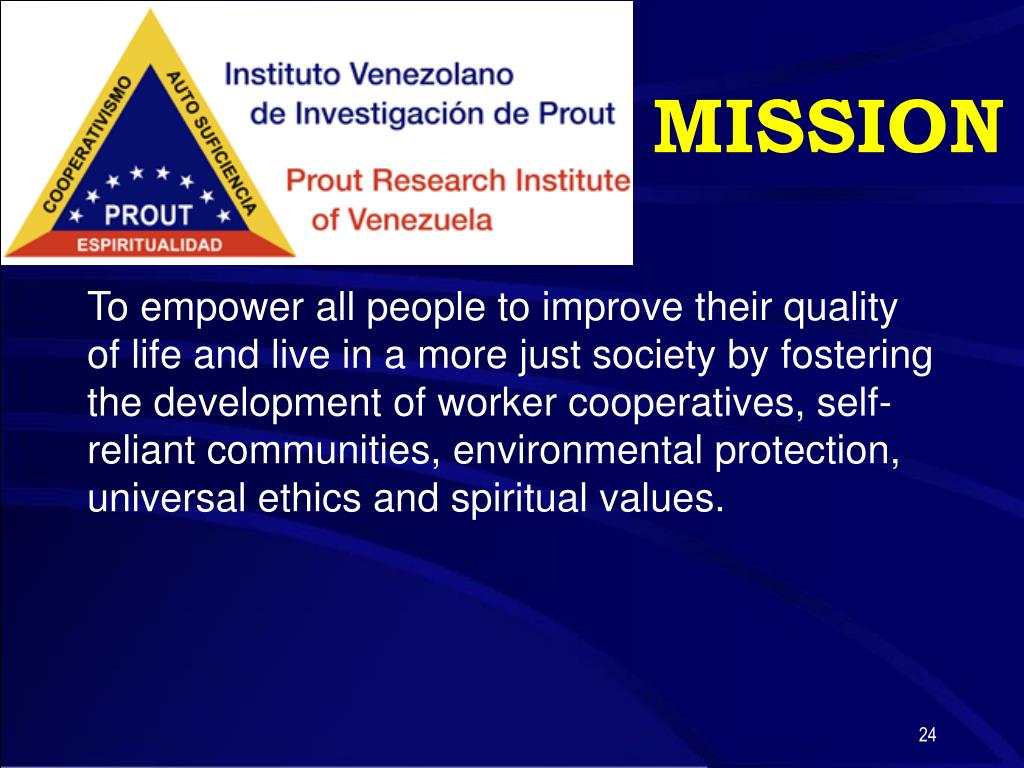 COOPERATIVISMO
AUTO SUFICIENCIA
PROUT
ESPIRITUALIDAD

Instituto Venezolano de Investigación de Prout

Prout Research Institute of Venezuela

MISSION

To empower all people to improve their quality of life and live in a more just society by fostering the development of worker cooperatives, self-reliant communities, environmental protection, universal ethics and spiritual values.

24